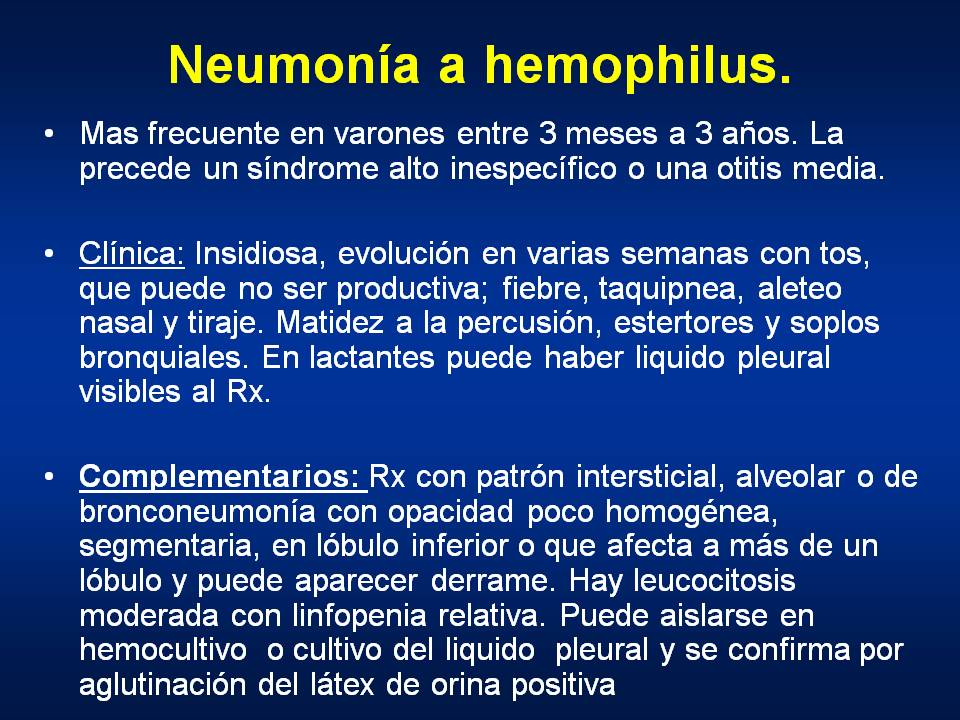 Neumonía a hemophilus.

• Mas frecuente en varones entre 3 meses a 3 años. La precede un síndrome alto inespecífico o una otitis media.

• Clínica: Insidiosa, evolución en varias semanas con tos, que puede no ser productiva; fiebre, taquipnea, aleteo nasal y tiraje. Matidez a la percusión, estertores y soplos bronquiales. En lactantes puede haber liquido pleural visibles al Rx.

• Complementarios: Rx con patrón intersticial, alveolar o de bronconeumonía con opacidad poco homogénea, segmentaria, en lóbulo inferior o que afecta a más de un lóbulo y puede aparecer derrame. Hay leucocitosis moderada con linfopenia relativa. Puede aislarse en hemocultivo o cultivo del liquido pleural y se confirma por aglutinación del látex de orina positiva